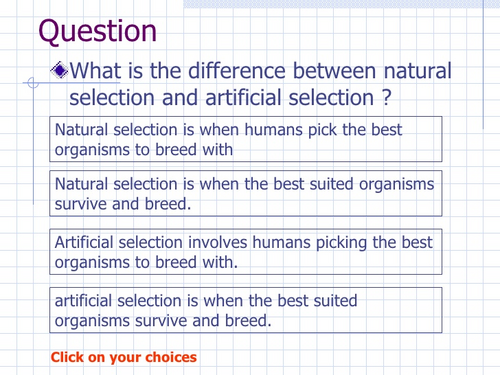 Question

What is the difference between natural selection and artificial selection ?

Natural selection is when humans pick the best organisms to breed with

Natural selection is when the best suited organisms survive and breed.

Artificial selection involves humans picking the best organisms to breed with.

artificial selection is when the best suited organisms survive and breed.

Click on your choices